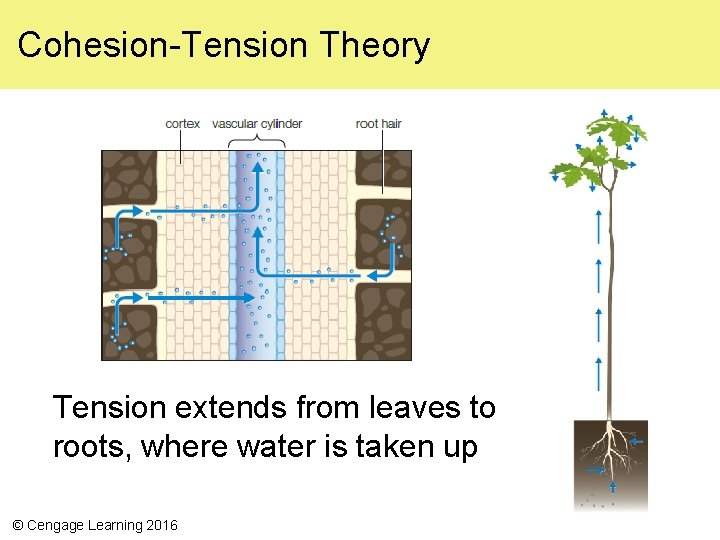 Cohesion-Tension Theory

cortex

vascular cylinder

root hair

Tension extends from leaves to roots, where water is taken up

© Cengage Learning 2016